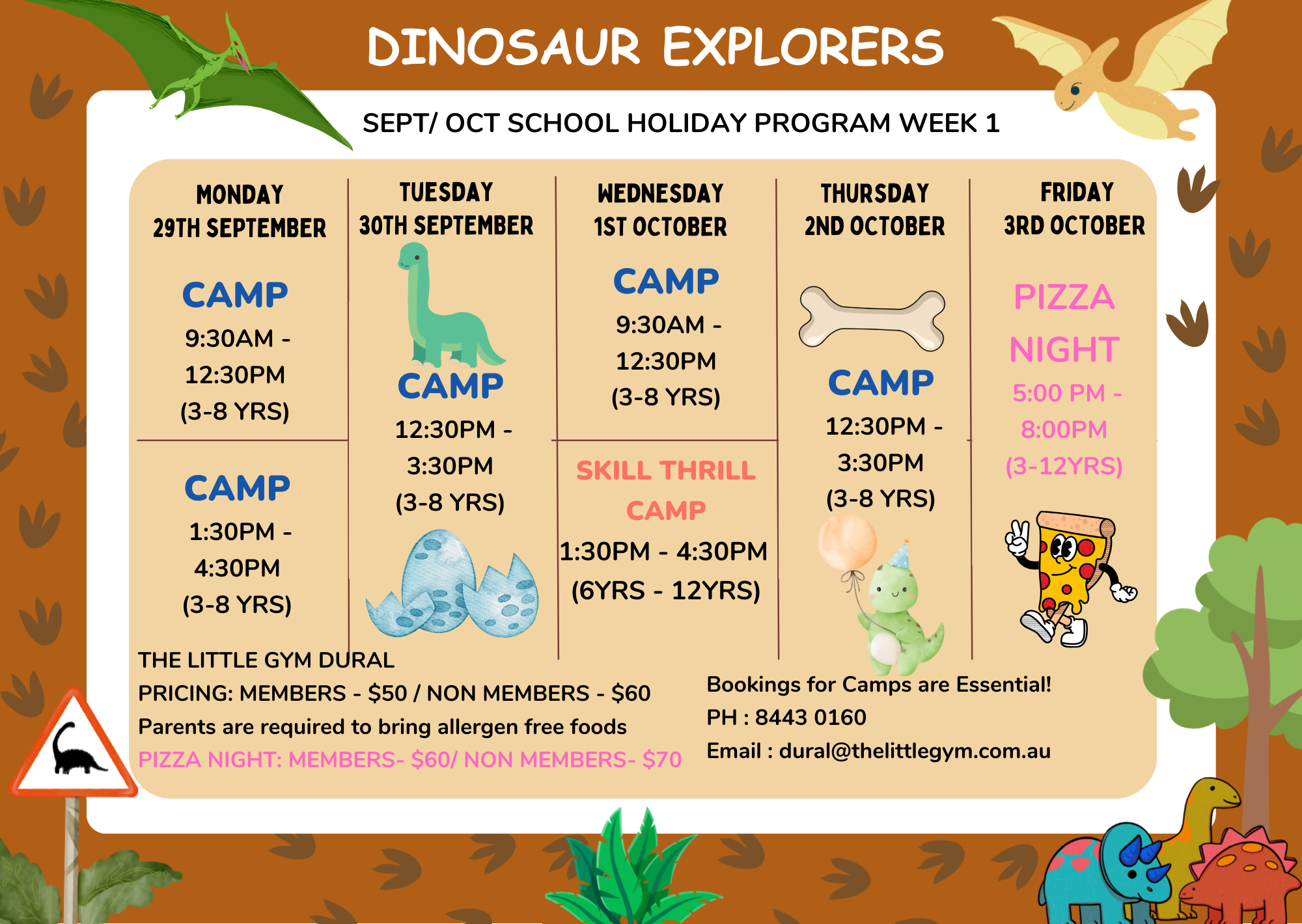 DINOSAUR EXPLORERS

SEPT/ OCT SCHOOL HOLIDAY PROGRAM WEEK 1

MONDAY
29TH SEPTEMBER

CAMP
9:30AM - 12:30PM
(3-8 YRS)

CAMP
1:30PM - 4:30PM
(3-8 YRS)

TUESDAY
30TH SEPTEMBER

CAMP
12:30PM - 3:30PM
(3-8 YRS)

WEDNESDAY
1ST OCTOBER

CAMP
9:30AM - 12:30PM
(3-8 YRS)

SKILL THRILL CAMP
1:30PM - 4:30PM
(6YRS - 12YRS)

THURSDAY
2ND OCTOBER

CAMP
12:30PM - 3:30PM
(3-8 YRS)

FRIDAY
3RD OCTOBER

PIZZA NIGHT
5:00 PM - 8:00PM
(3-12YRS)

THE LITTLE GYM DURAL
PRICING: MEMBERS - $50 / NON MEMBERS - $60
Parents are required to bring allergen free foods
PIZZA NIGHT: MEMBERS- $60/ NON MEMBERS- $70

Bookings for Camps are Essential!
PH : 8443 0160
Email : dural@thelittlegym.com.au